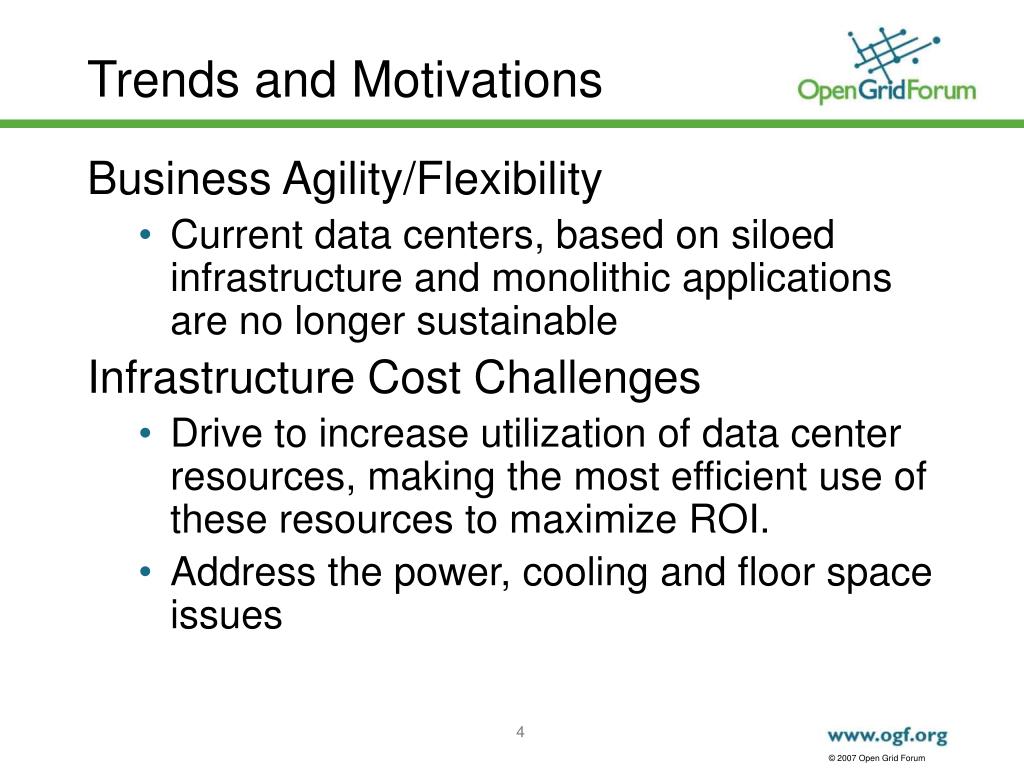 Trends and Motivations

OpenGridForum

Business Agility/Flexibility

• Current data centers, based on siloed infrastructure and monolithic applications are no longer sustainable

Infrastructure Cost Challenges

• Drive to increase utilization of data center resources, making the most efficient use of these resources to maximize ROI.

• Address the power, cooling and floor space issues

4

www.ogf.org

© 2007 Open Grid Forum